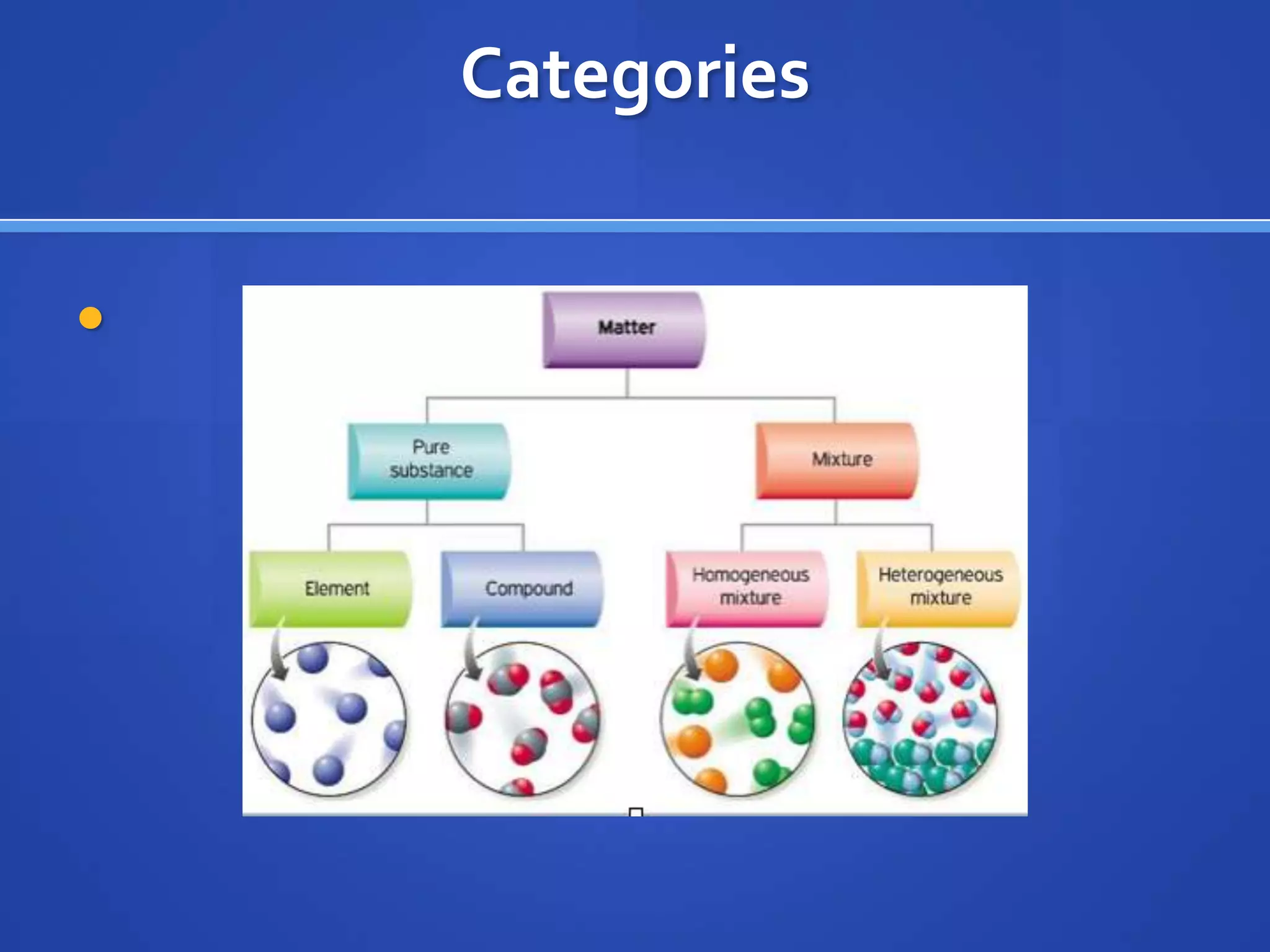 Categories

Matter

Pure substance

Mixture

Element

Compound

Homogeneous mixture

Heterogeneous mixture